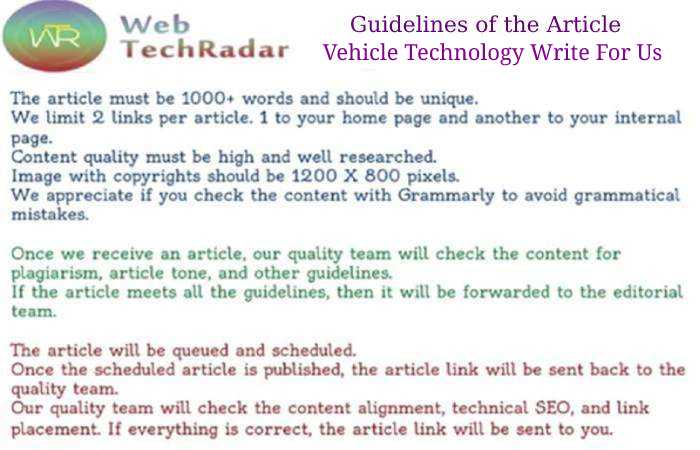 WTR
Web
TechRadar

Guidelines of the Article
Vehicle Technology Write For Us

The article must be 1000+ words and should be unique.
We limit 2 links per article. 1 to your home page and another to your internal page.
Content quality must be high and well researched.
Image with copyrights should be 1200 X 800 pixels.
We appreciate if you check the content with Grammarly to avoid grammatical mistakes.

Once we receive an article, our quality team will check the content for plagiarism, article tone, and other guidelines.
If the article meets all the guidelines, then it will be forwarded to the editorial team.

The article will be queued and scheduled.
Once the scheduled article is published, the article link will be sent back to the quality team.
Our quality team will check the content alignment, technical SEO, and link placement. If everything is correct, the article link will be sent to you.